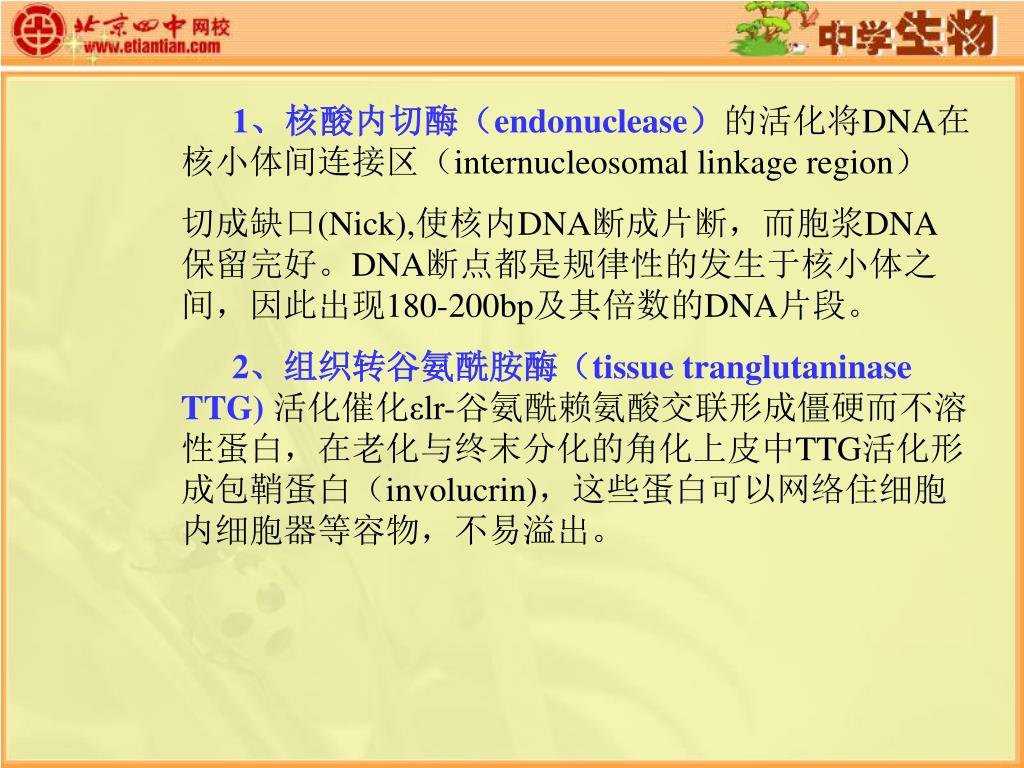 北京四中网校
www.etiantian.com

中学生物

1、核酸内切酶（endonuclease）的活化将DNA在核小体间连接区（internucleosomal linkage region）

切成缺口(Nick),使核内DNA断成片断，而胞浆DNA保留完好。DNA断点都是规律性的发生于核小体之间，因此出现180-200bp及其倍数的DNA片段。

2、组织转谷氨酰胺酶（tissue tranglutaninase TTG) 活化催化εlr-谷氨酰赖氨酸交联形成僵硬而不溶性蛋白，在老化与终末分化的角化上皮中TTG活化形成包鞘蛋白（involucrin)，这些蛋白可以网络住细胞内细胞器等容物，不易溢出。